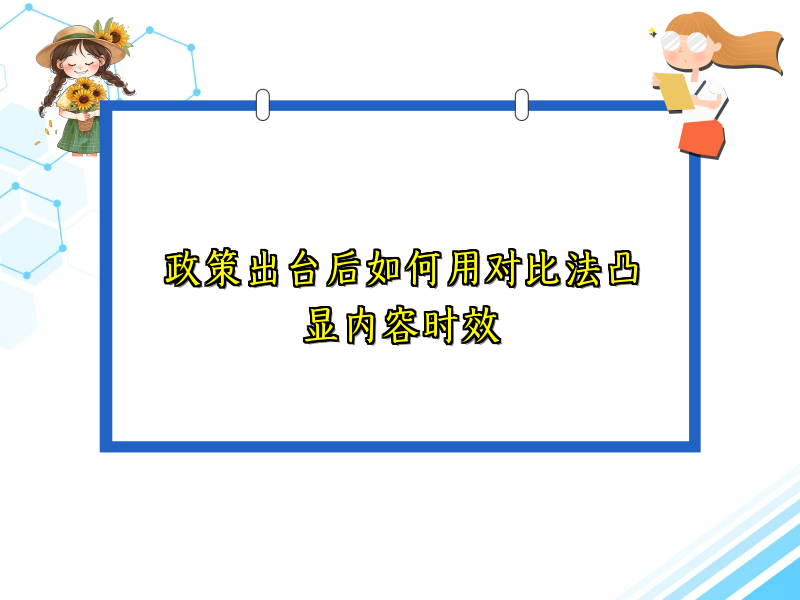 政策出台后如何用对比法凸显内容时效